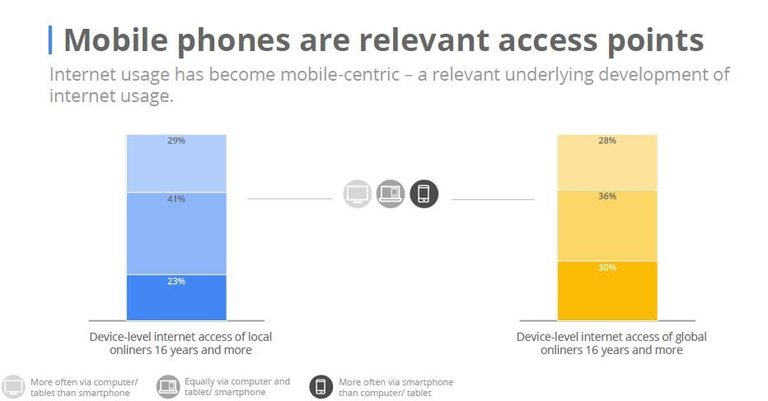 Mobile phones are relevant access points

Internet usage has become mobile-centric – a relevant underlying development of internet usage.

29%

41%

23%

Device-level internet access of local onliners 16 years and more

28%

36%

30%

Device-level internet access of global onliners 16 years and more

More often via computer/ tablet than smartphone

Equally via computer and tablet/ smartphone

More often via smartphone than computer/ tablet